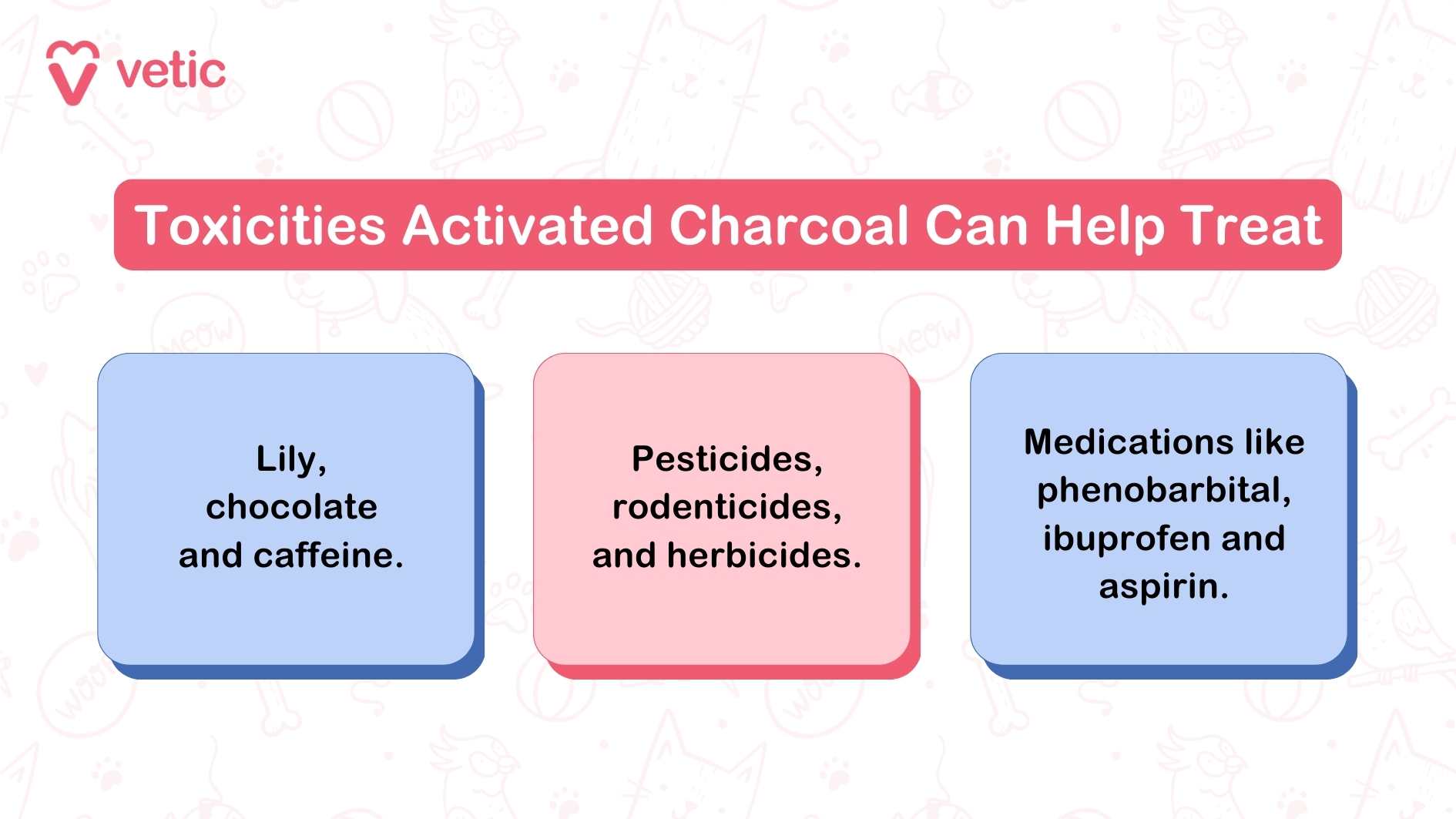 vetic

Toxicities Activated Charcoal Can Help Treat

Lily, chocolate and caffeine.

Pesticides, rodenticides, and herbicides.

Medications like phenobarbital, ibuprofen and aspirin.